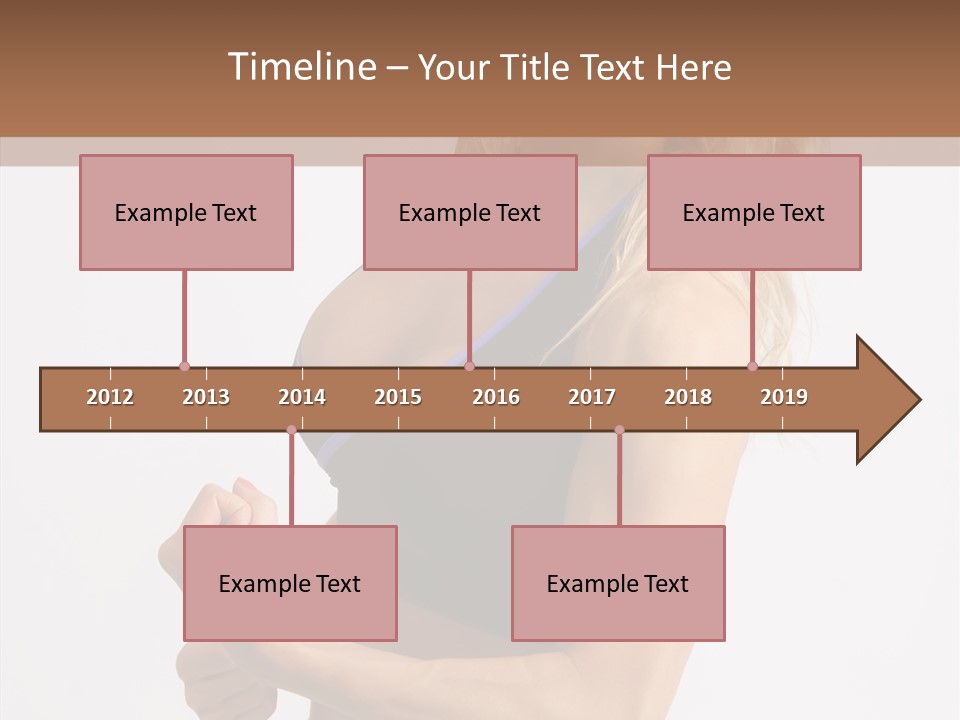 Timeline – Your Title Text Here

Example Text

Example Text

Example Text

2012 2013 2014 2015 2016 2017 2018 2019

Example Text

Example Text